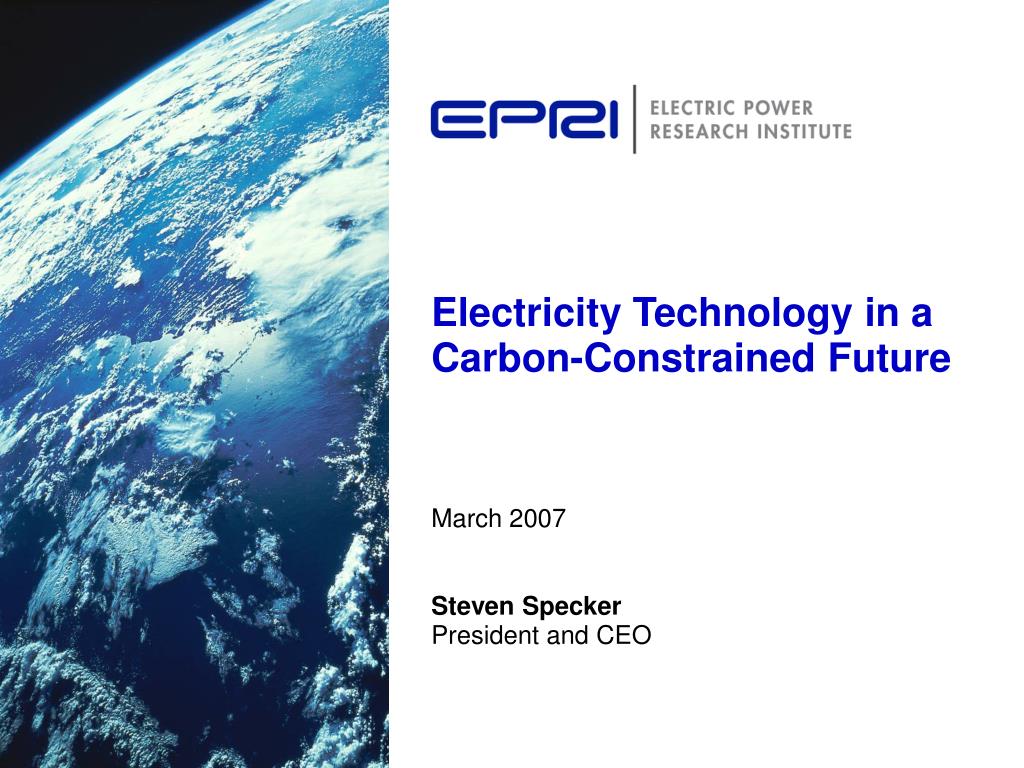 EPRI | ELECTRIC POWER RESEARCH INSTITUTE

Electricity Technology in a Carbon-Constrained Future

March 2007

Steven Specker
President and CEO